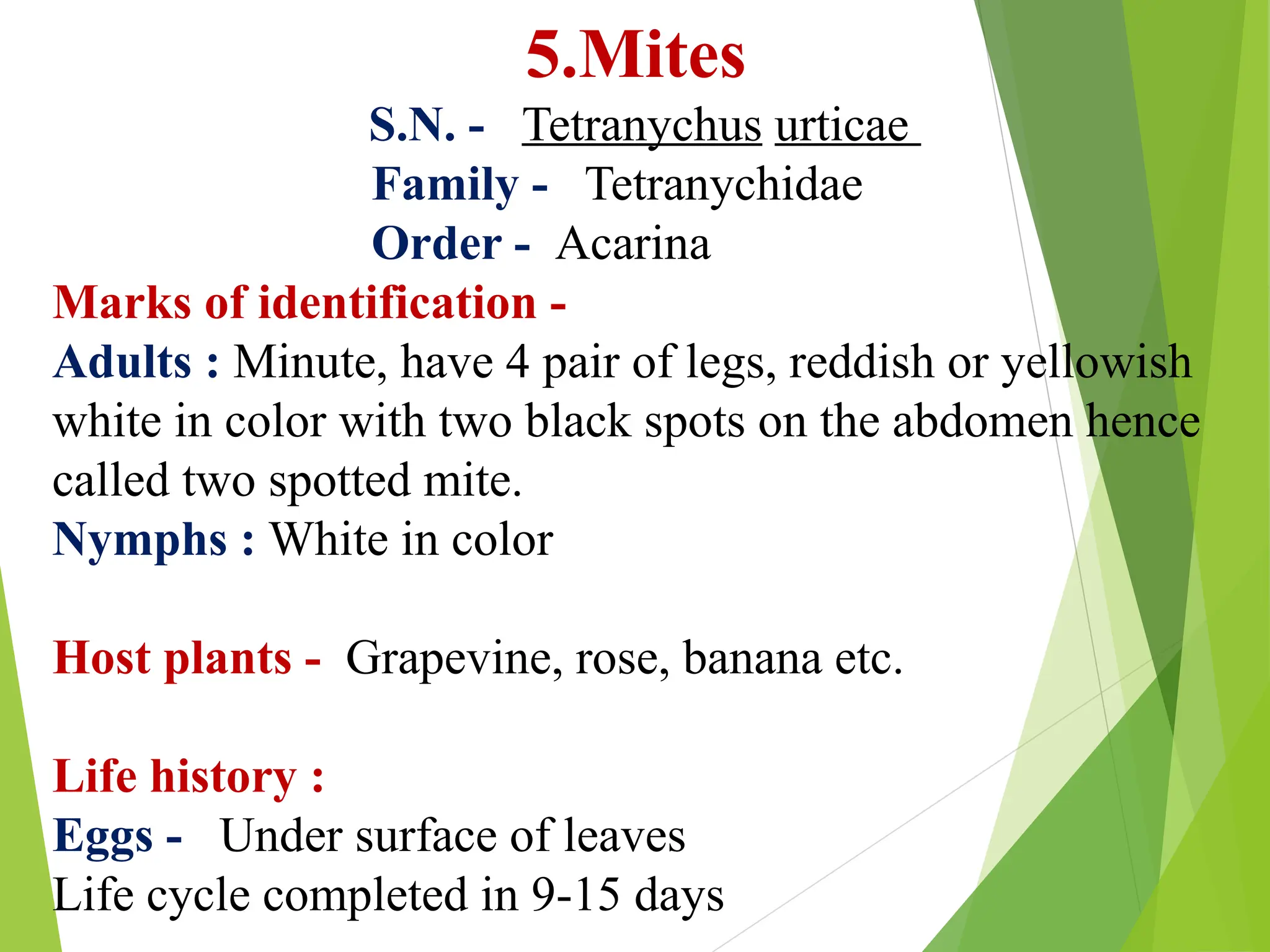 5.Mites

S.N. - Tetranychus urticae

Family - Tetranychidae

Order - Acarina

Marks of identification -

Adults : Minute, have 4 pair of legs, reddish or yellowish white in color with two black spots on the abdomen hence called two spotted mite.

Nymphs : White in color

Host plants - Grapevine, rose, banana etc.

Life history :

Eggs - Under surface of leaves

Life cycle completed in 9-15 days